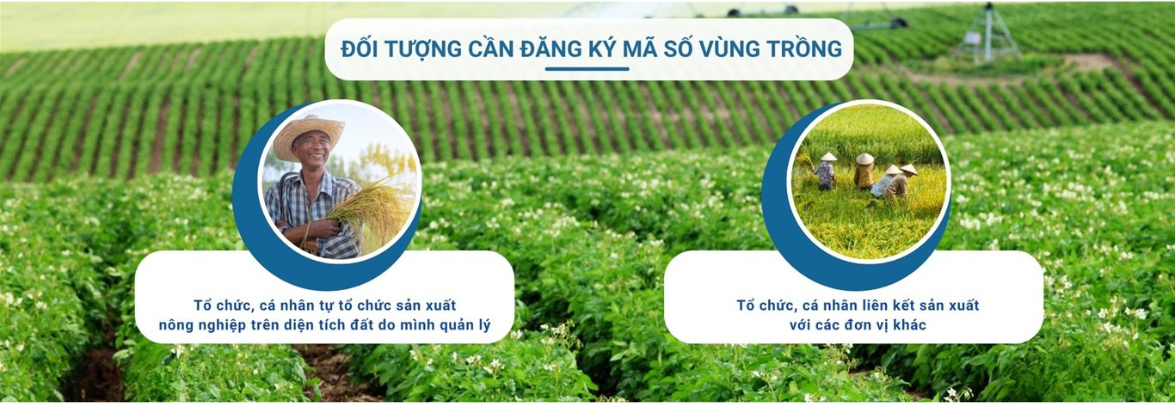 ĐỐI TƯỢNG CẦN ĐĂNG KÝ MÃ SỐ VÙNG TRỒNG

Tổ chức, cá nhân tự tổ chức sản xuất nông nghiệp trên diện tích đất do mình quản lý

Tổ chức, cá nhân liên kết sản xuất với các đơn vị khác